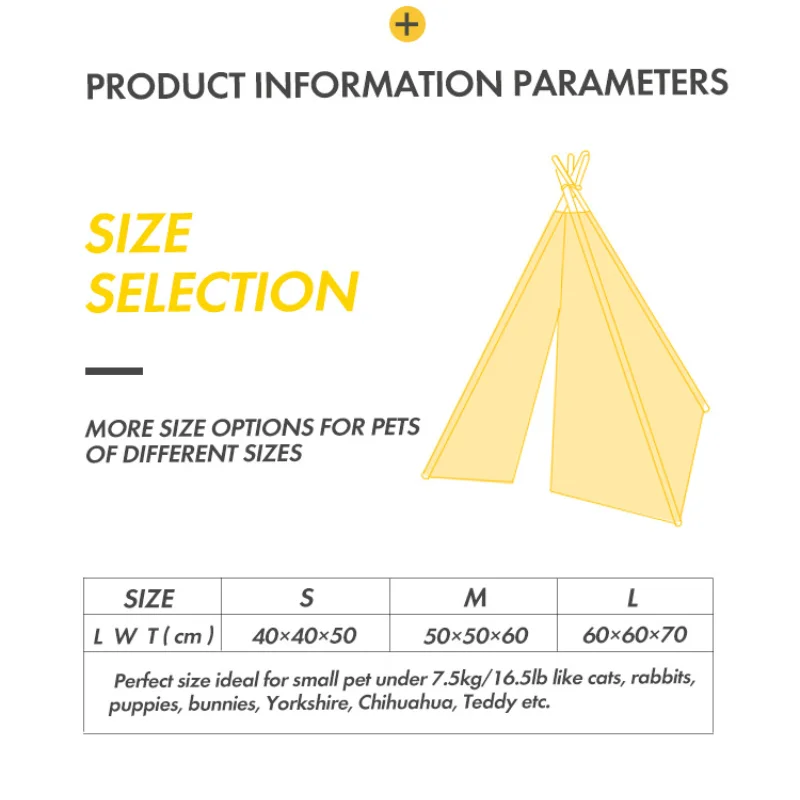 +

PRODUCT INFORMATION PARAMETERS

SIZE SELECTION

MORE SIZE OPTIONS FOR PETS OF DIFFERENT SIZES

| SIZE | S | M | L |
|---|---|---|---|
| L W T ( cm ) | 40×40×50 | 50×50×60 | 60×60×70 |

Perfect size ideal for small pet under 7.5kg/16.5lb like cats, rabbits, puppies, bunnies, Yorkshire, Chihuahua, Teddy etc.